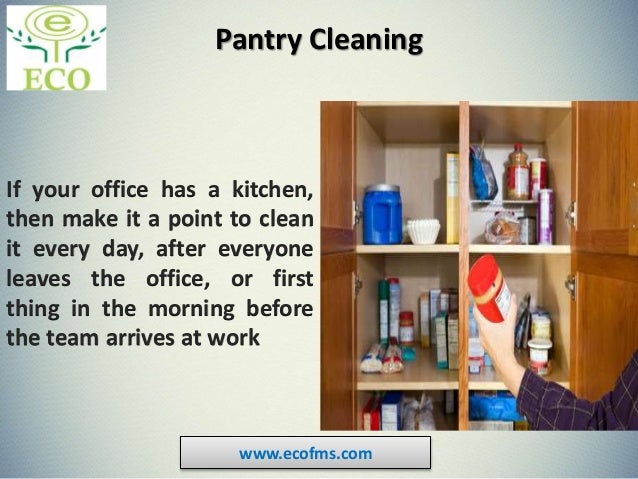 e
ECO

Pantry Cleaning

If your office has a kitchen, then make it a point to clean it every day, after everyone leaves the office, or first thing in the morning before the team arrives at work

www.ecofms.com